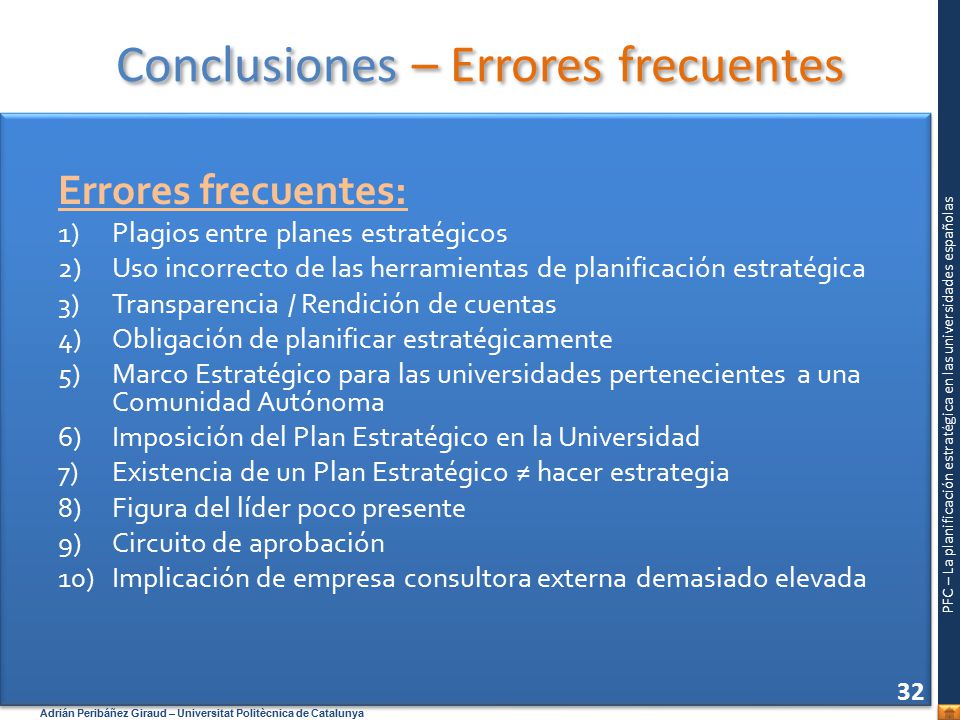 Conclusiones – Errores frecuentes

Errores frecuentes:
1) Plagios entre planes estratégicos
2) Uso incorrecto de las herramientas de planificación estratégica
3) Transparencia / Rendición de cuentas
4) Obligación de planificar estratégicamente
5) Marco Estratégico para las universidades pertenecientes a una Comunidad Autónoma
6) Imposición del Plan Estratégico en la Universidad
7) Existencia de un Plan Estratégico ≠ hacer estrategia
8) Figura del líder poco presente
9) Circuito de aprobación
10) Implicación de empresa consultora externa demasiado elevada

PFC – La planificación estratégica en las universidades españolas

32

Adrián Peribáñez Giraud – Universitat Politècnica de Catalunya